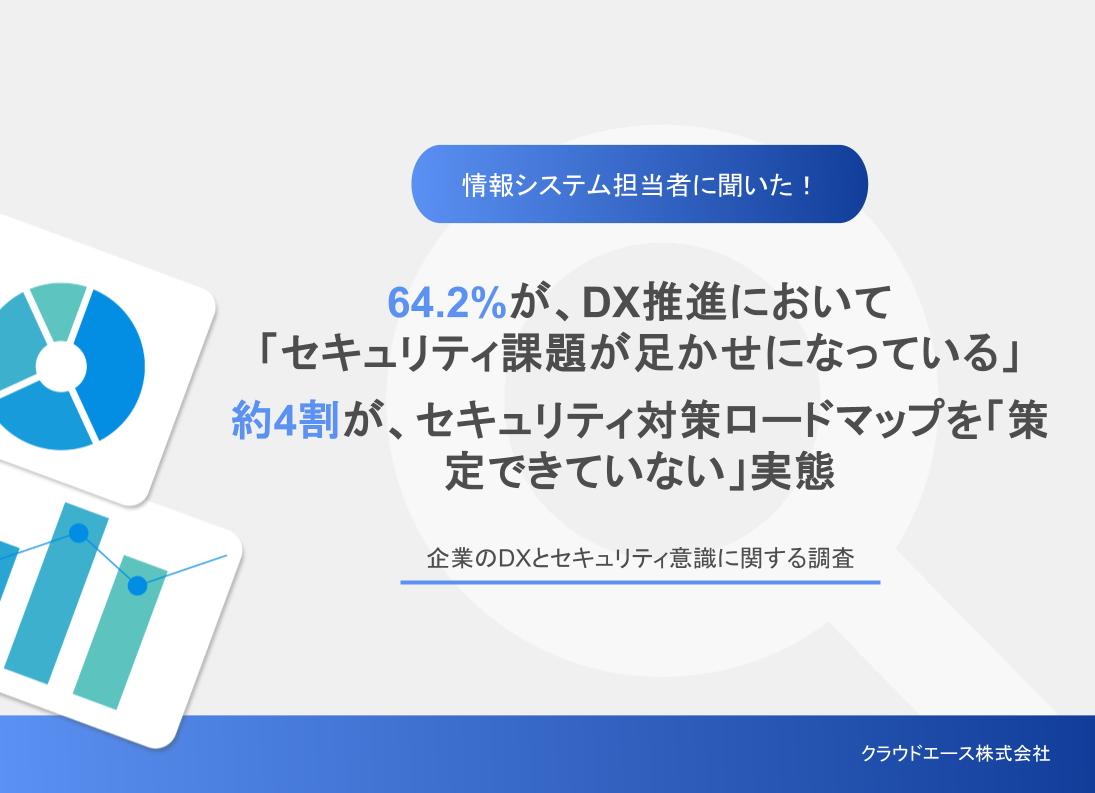 情報システム担当者に聞いた！

64.2%が、DX推進において「セキュリティ課題が足かせになっている」
約4割が、セキュリティ対策ロードマップを「策定できていない」実態

企業のDXとセキュリティ意識に関する調査

クラウドエース株式会社